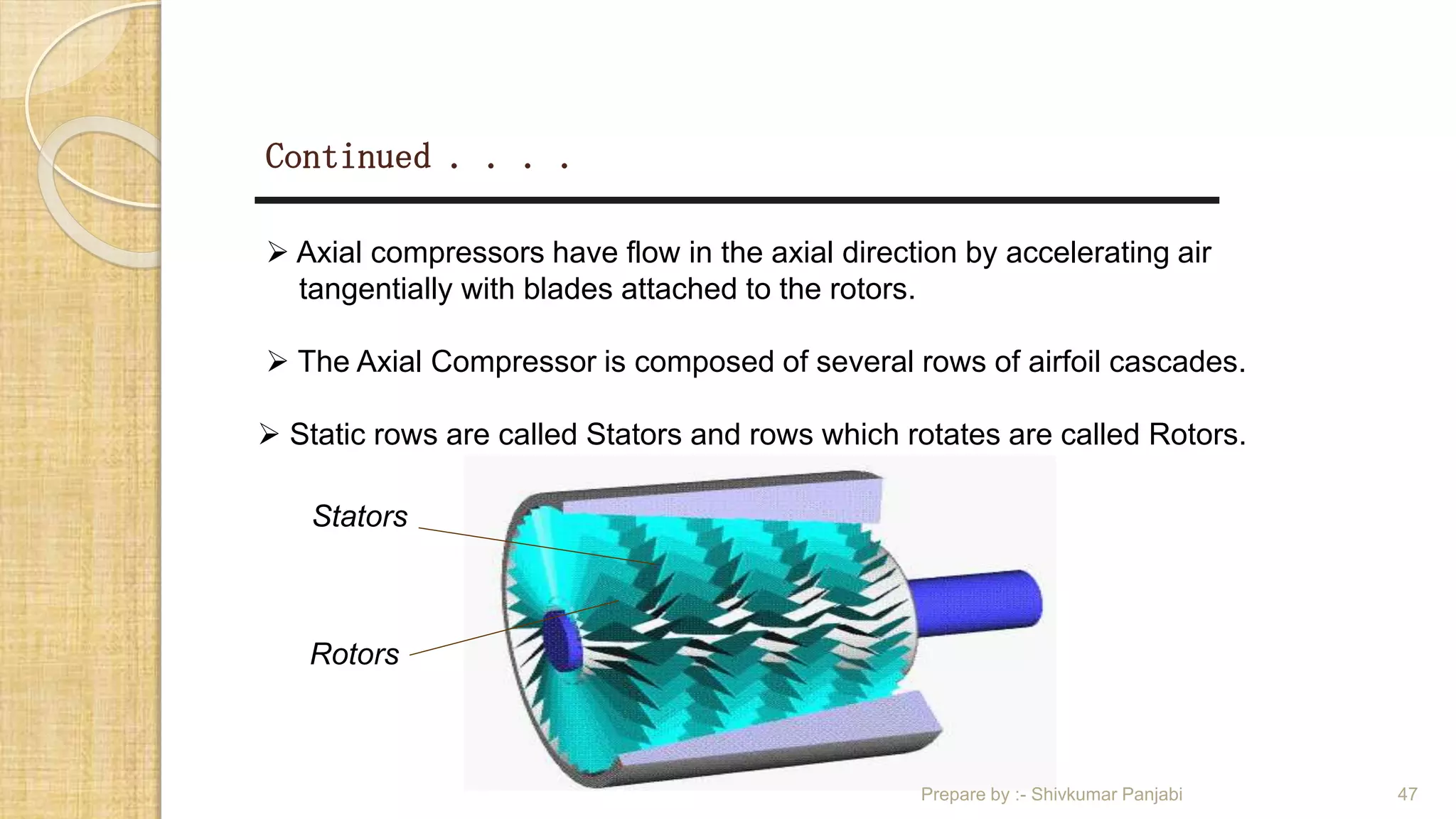 Continued . . . .

➢ Axial compressors have flow in the axial direction by accelerating air tangentially with blades attached to the rotors.

➢ The Axial Compressor is composed of several rows of airfoil cascades.

➢ Static rows are called Stators and rows which rotates are called Rotors.

Stators

Rotors

Prepare by :- Shivkumar Panjabi

47